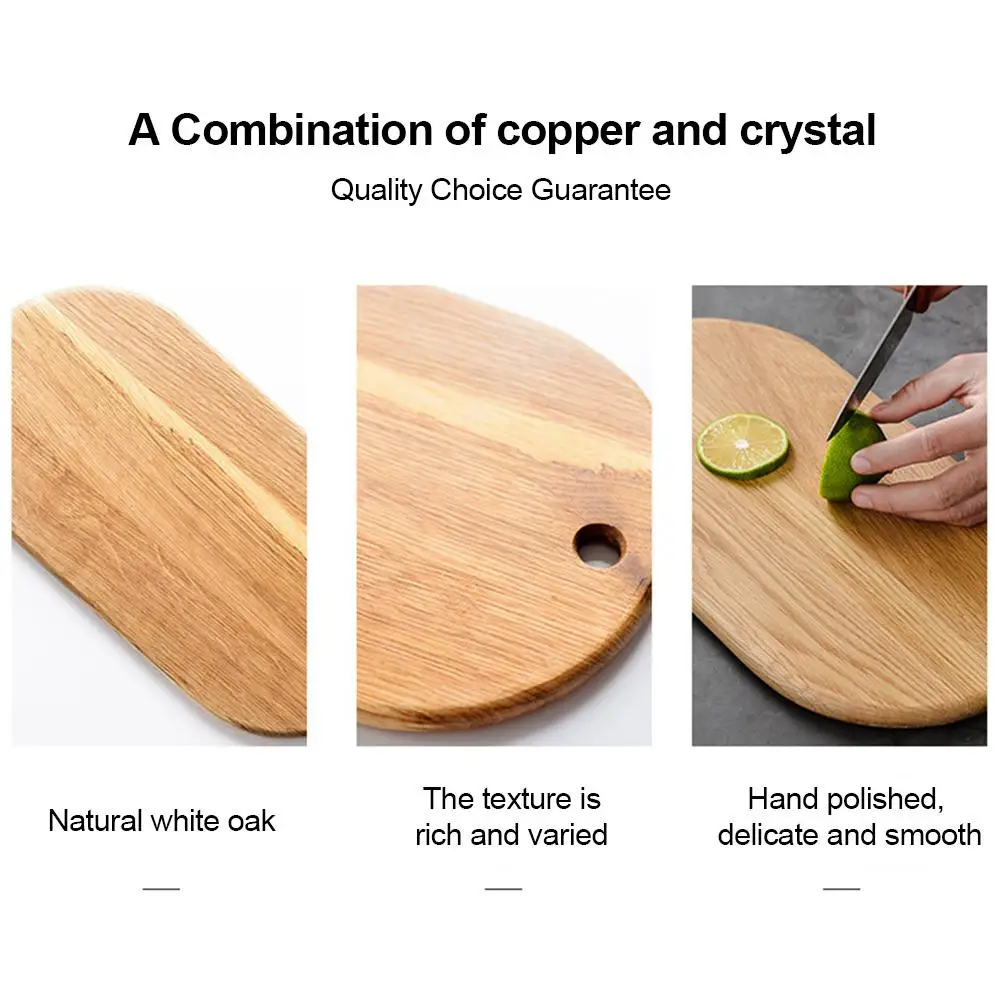 A Combination of copper and crystal

Quality Choice Guarantee

Natural white oak

—

The texture is rich and varied

—

Hand polished, delicate and smooth

—